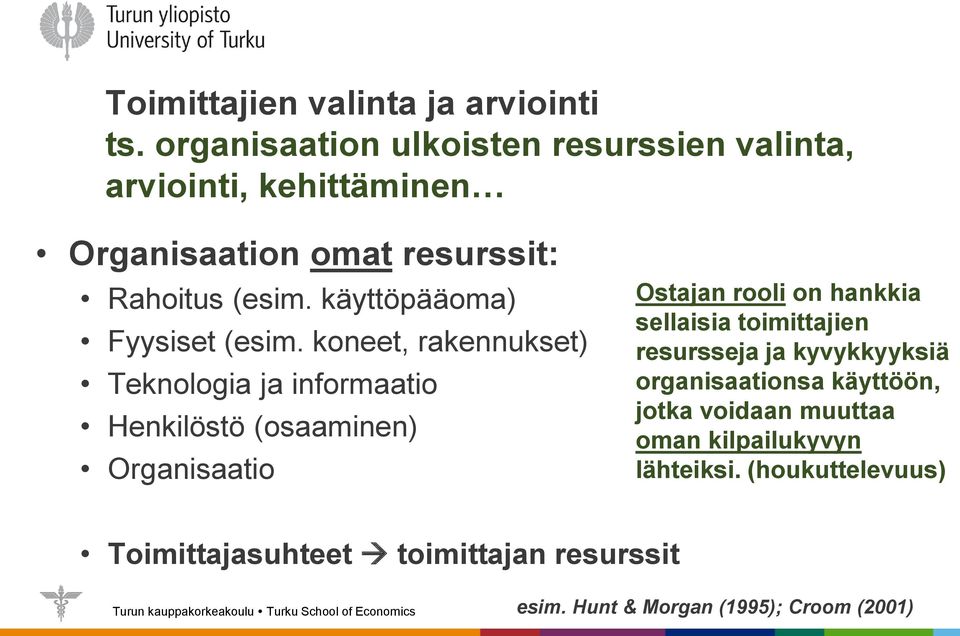 Turun yliopisto
University of Turku

Toimittajien valinta ja arviointi
ts. organisaation ulkoisten resurssien valinta, arviointi, kehittäminen…

• Organisaation omat resurssit:
• Rahoitus (esim. käyttöpääoma)
• Fyysiset (esim. koneet, rakennukset)
• Teknologia ja informaatio
• Henkilöstö (osaaminen)
• Organisaatio

Ostajan rooli on hankkia sellaisia toimittajien resursseja ja kyvykkyyksiä organisaationsa käyttöön, jotka voidaan muuttaa oman kilpailukyvyn lähteiksi. (houkuttelevuus)

• Toimittajasuhteet → toimittajan resurssit

Turun kauppakorkeakoulu • Turku School of Economics

esim. Hunt & Morgan (1995); Croom (2001)